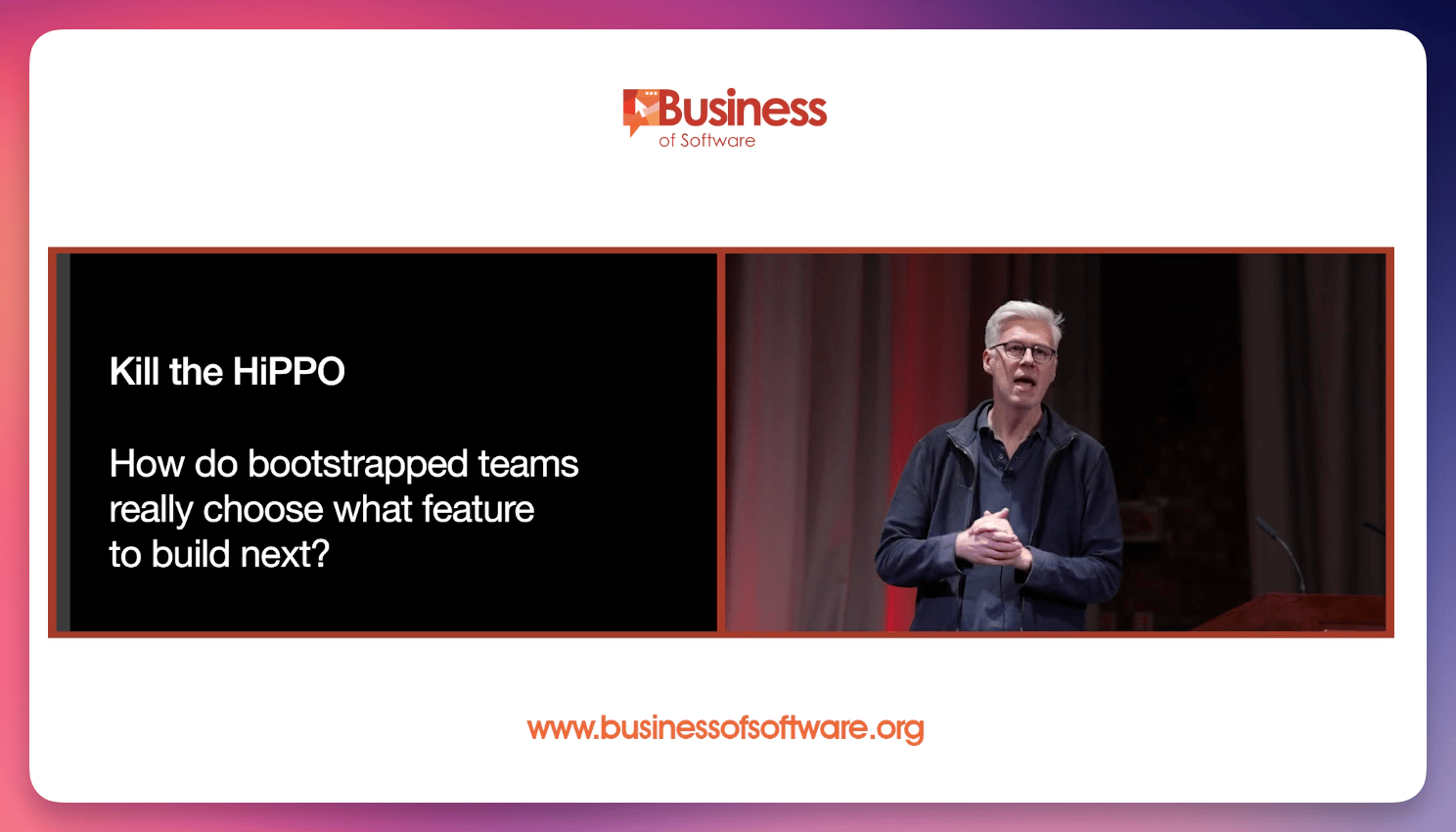 Business
of Software

Kill the HiPPO

How do bootstrapped teams really choose what feature to build next?

www.businessofsoftware.org